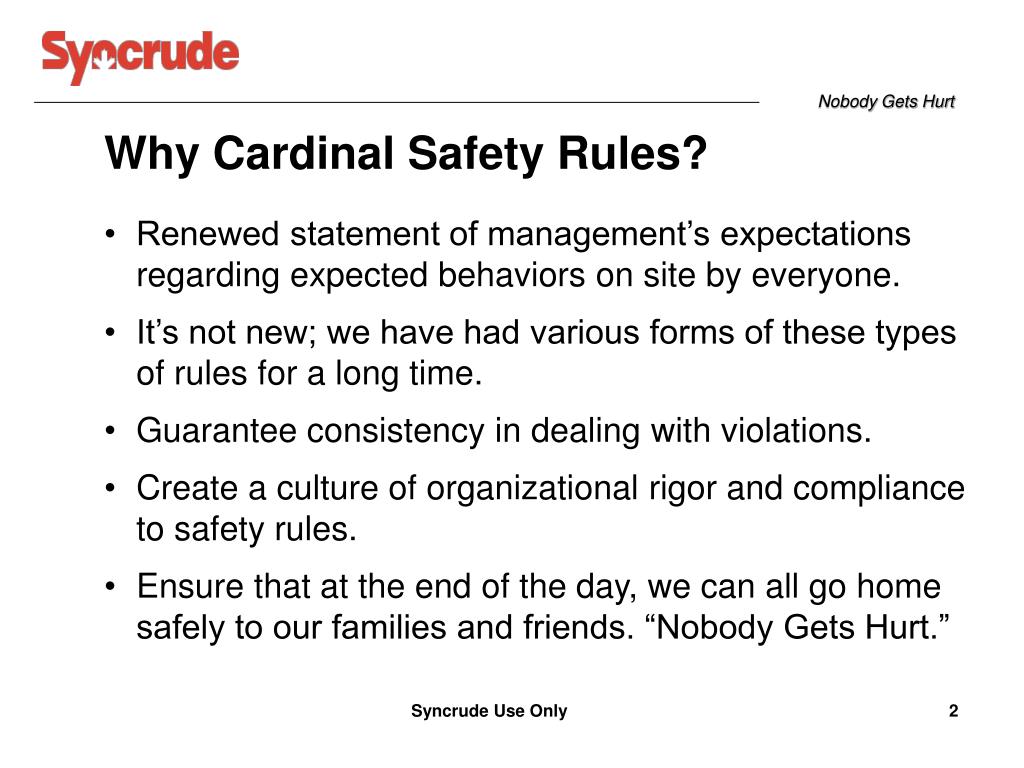 Syncrude

Nobody Gets Hurt

Why Cardinal Safety Rules?

• Renewed statement of management’s expectations regarding expected behaviors on site by everyone.
• It’s not new; we have had various forms of these types of rules for a long time.
• Guarantee consistency in dealing with violations.
• Create a culture of organizational rigor and compliance to safety rules.
• Ensure that at the end of the day, we can all go home safely to our families and friends. “Nobody Gets Hurt.”

Syncrude Use Only

2